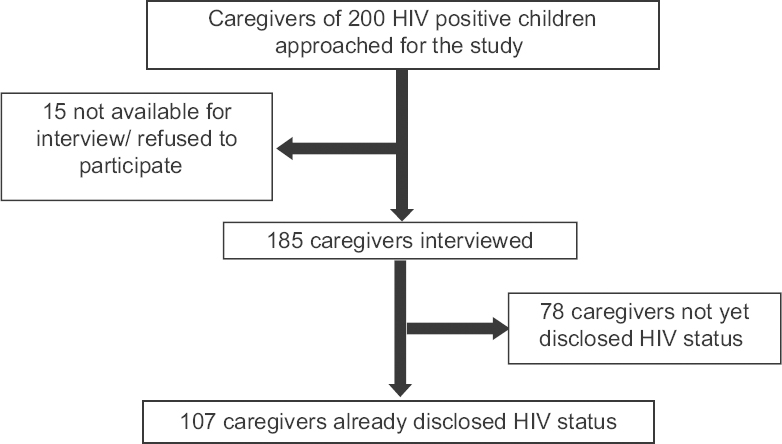 Caregivers of 200 HIV positive children approached for the study

15 not available for interview/ refused to participate

185 caregivers interviewed

78 caregivers not yet disclosed HIV status

107 caregivers already disclosed HIV status